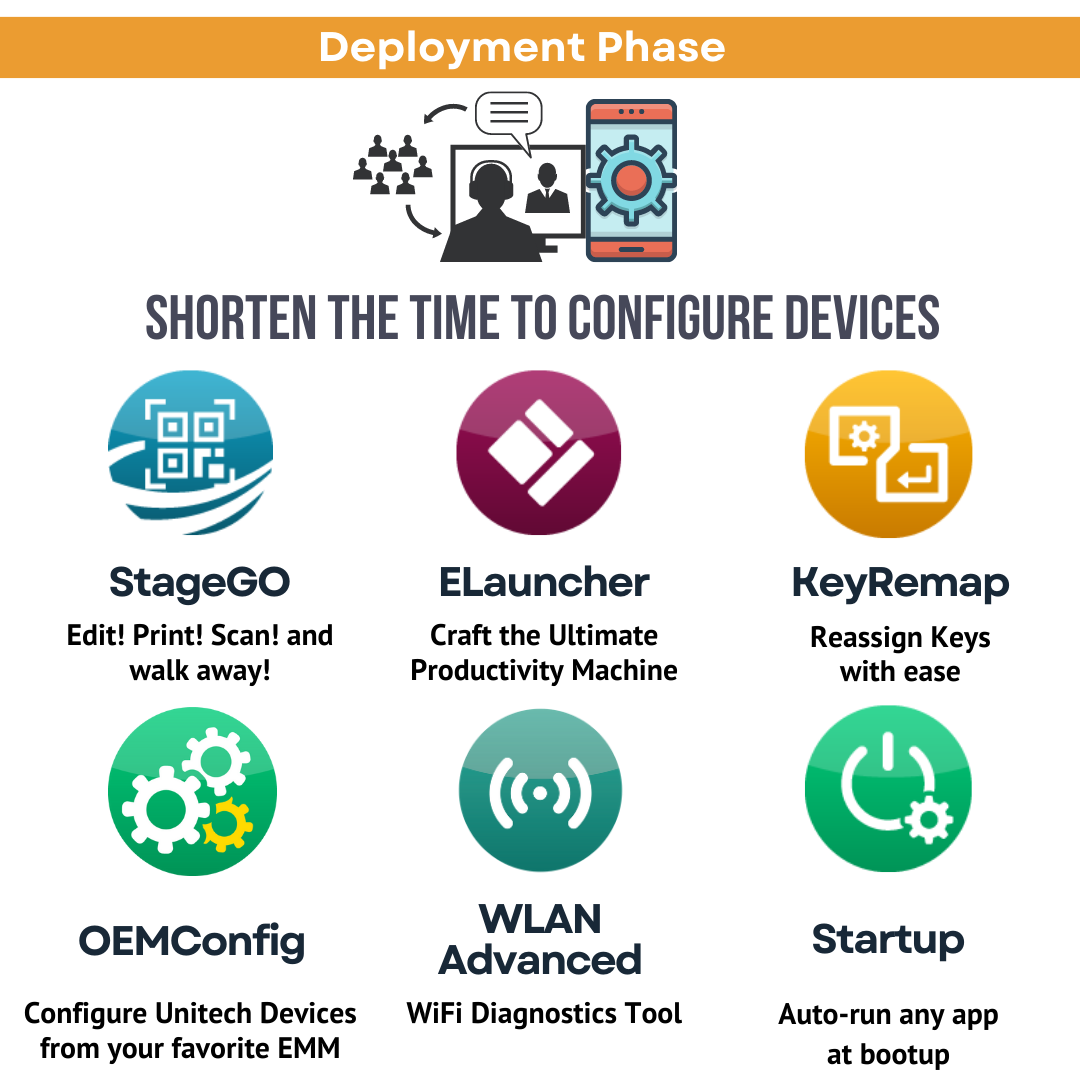 Deployment Phase

SHORTEN THE TIME TO CONFIGURE DEVICES

StageGO
Edit! Print! Scan! and walk away!

ELauncher
Craft the Ultimate Productivity Machine

KeyRemap
Reassign Keys with ease

OEMConfig
Configure Unitech Devices from your favorite EMM

WLAN Advanced
WiFi Diagnostics Tool

Startup
Auto-run any app at bootup